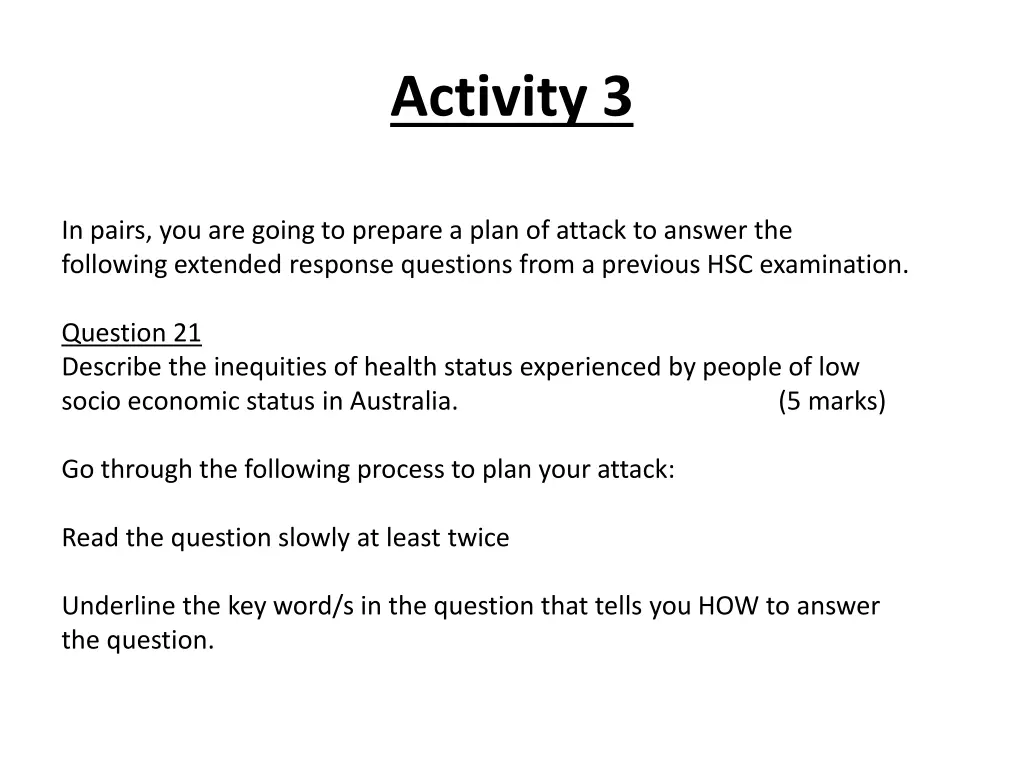 Activity 3

In pairs, you are going to prepare a plan of attack to answer the following extended response questions from a previous HSC examination.

Question 21
Describe the inequities of health status experienced by people of low socio economic status in Australia. (5 marks)

Go through the following process to plan your attack:

Read the question slowly at least twice

Underline the key word/s in the question that tells you HOW to answer the question.